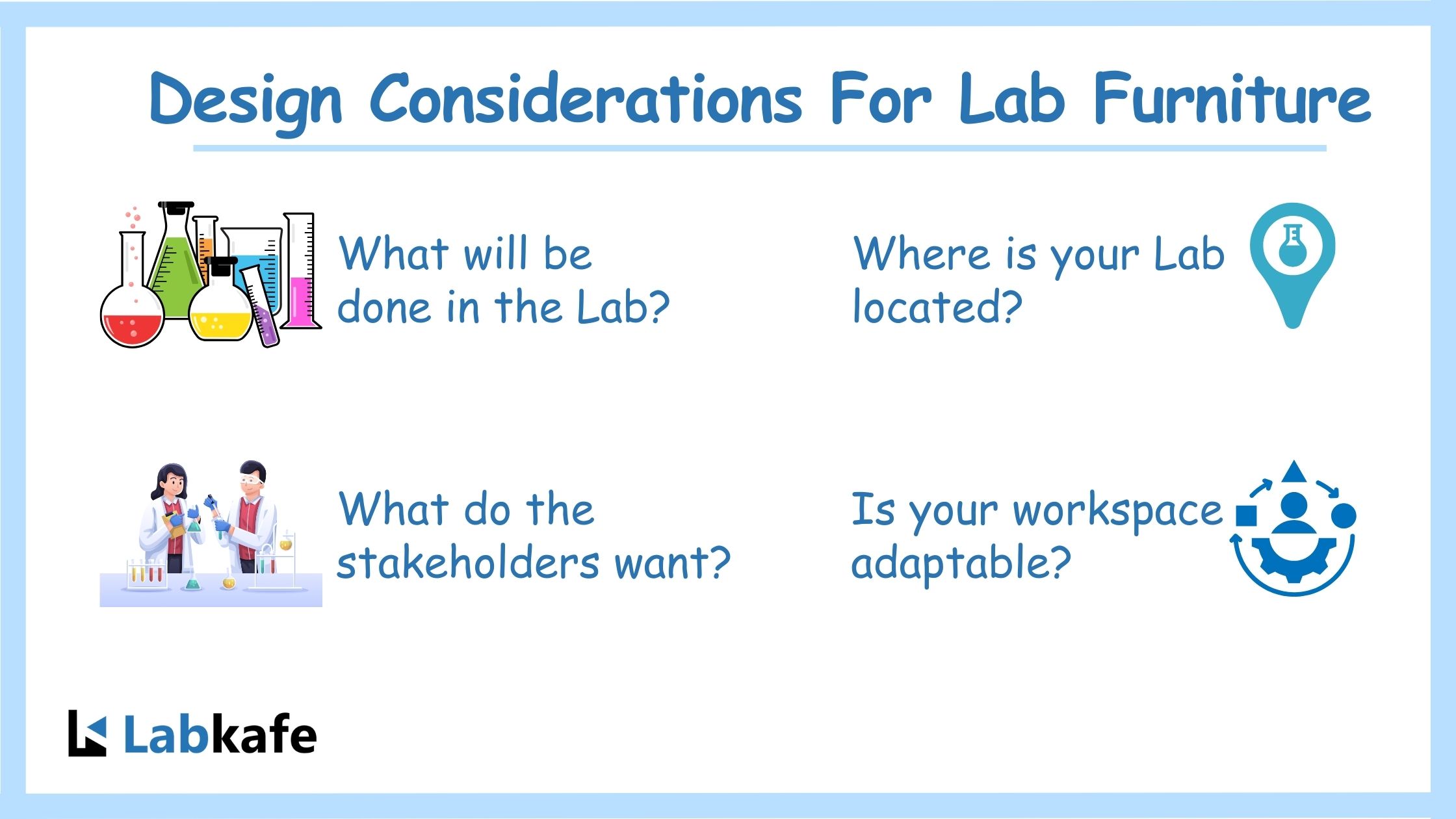 Design Considerations For Lab Furniture

What will be done in the Lab?

Where is your Lab located?

What do the stakeholders want?

Is your workspace adaptable?

Labkafe